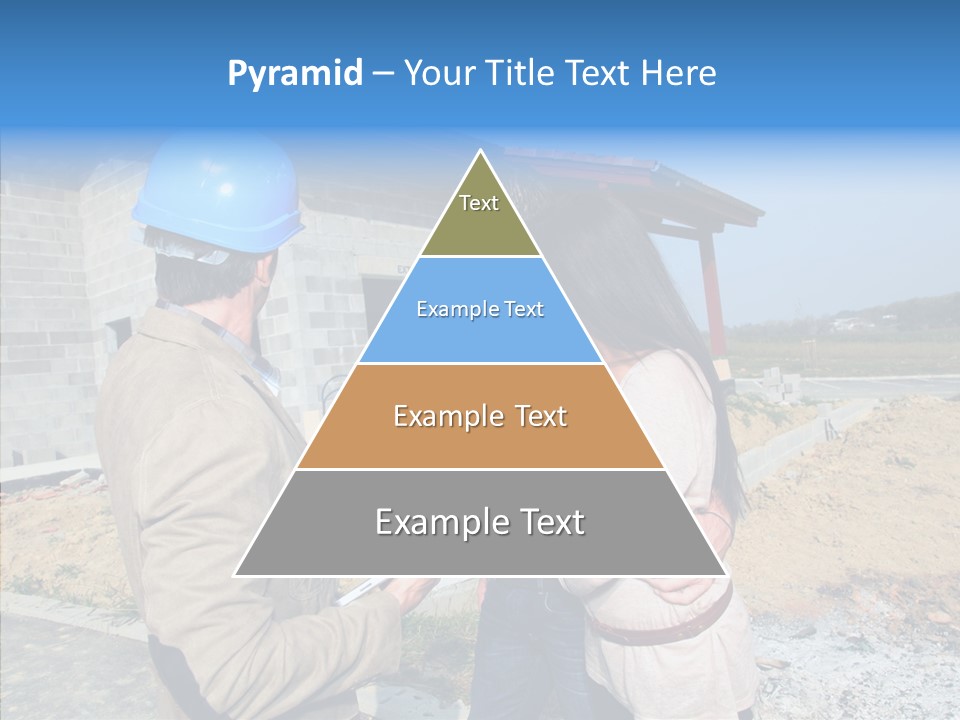 Pyramid – Your Title Text Here

Text

Example Text

Example Text

Example Text